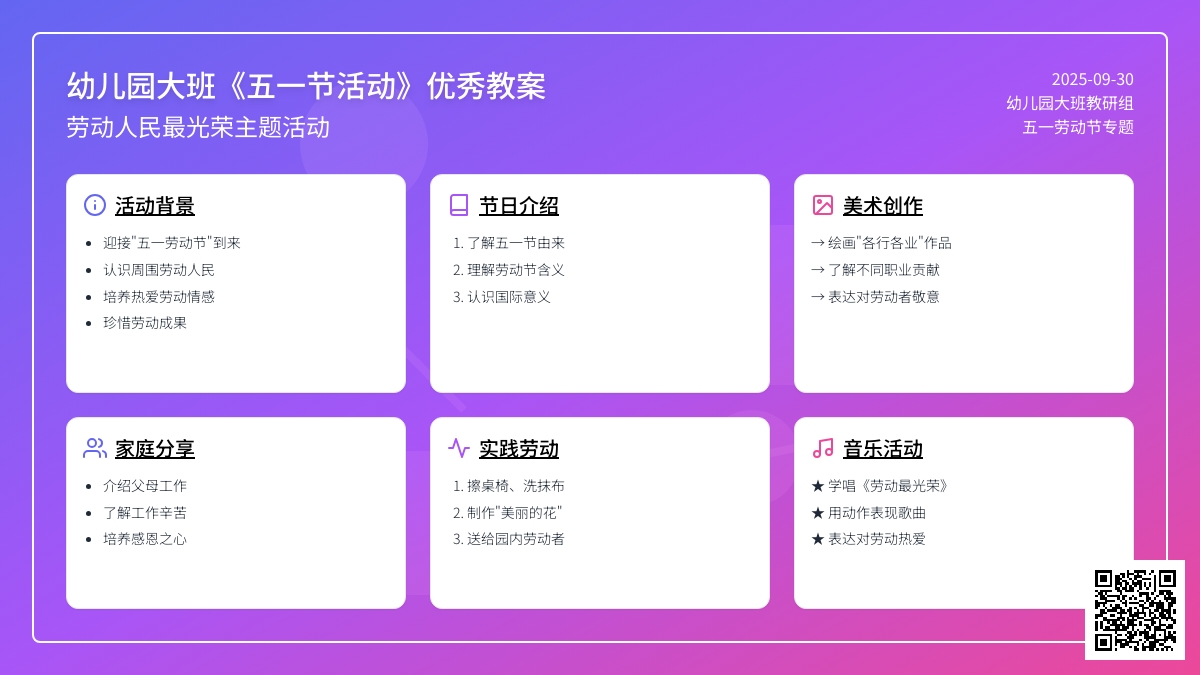 幼儿园大班《五一节活动》优秀教案
劳动人民最光荣主题活动

2025-09-30
幼儿园大班教研组
五一劳动节专题

活动背景
- 迎接"五一劳动节"到来
- 认识周围劳动人民
- 培养热爱劳动情感
- 珍惜劳动成果

节日介绍
1. 了解五一节由来
2. 理解劳动节含义
3. 认识国际意义

美术创作
→ 绘画"各行各业"作品
→ 了解不同职业贡献
→ 表达对劳动者敬意

家庭分享
- 介绍父母工作
- 了解工作辛苦
- 培养感恩之心

实践劳动
1. 擦桌椅、洗抹布
2. 制作"美丽的花"
3. 送给园内劳动者

音乐活动
★ 学唱《劳动最光荣》
★ 用动作表现歌曲
★ 表达对劳动热爱